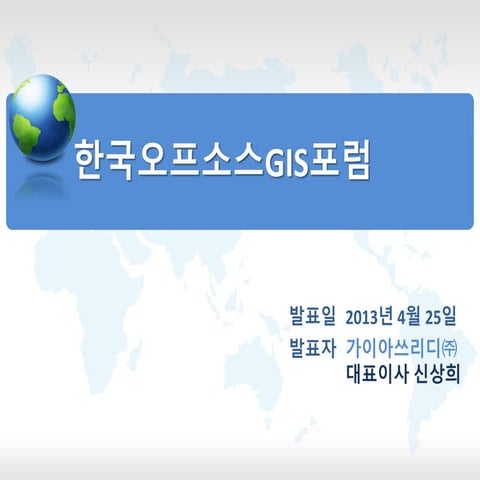 한국오프소스GIS포럼

발표일 2013년 4월 25일
발표자 가이아쓰리디㈜
대표이사 신상희